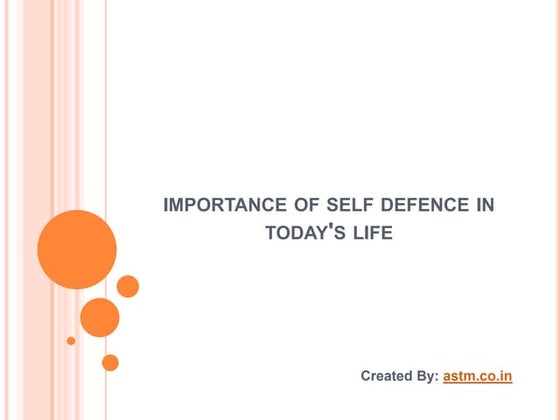 IMPORTANCE OF SELF DEFENCE IN TODAY'S LIFE

Created By: astm.co.in